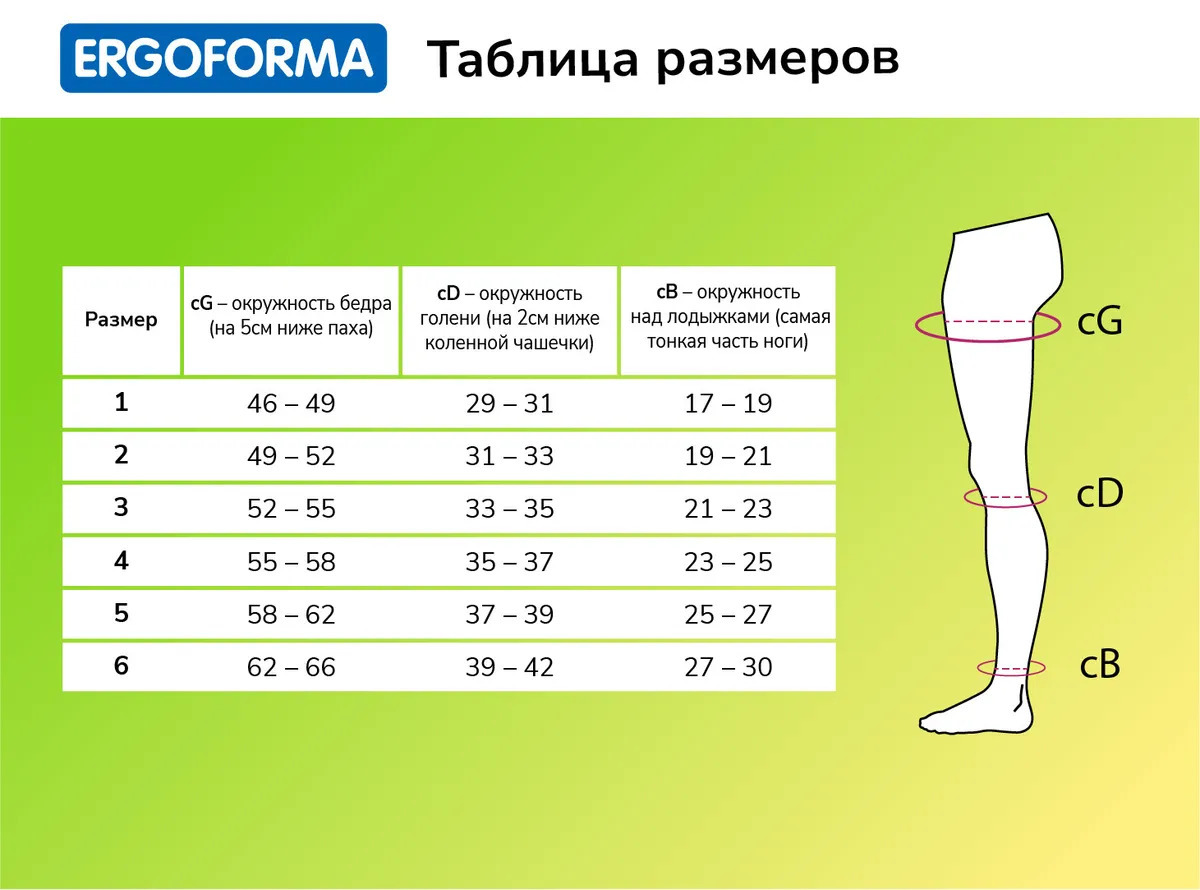 ERGOFORMA

Таблица размеров

| Размер | cG – окружность бедра (на 5см ниже паха) | cD – окружность голени (на 2см ниже коленной чашечки) | cB – окружность над лодыжками (самая тонкая часть ноги) |
|---|---|---|---|
| 1 | 46 – 49 | 29 – 31 | 17 – 19 |
| 2 | 49 – 52 | 31 – 33 | 19 – 21 |
| 3 | 52 – 55 | 33 – 35 | 21 – 23 |
| 4 | 55 – 58 | 35 – 37 | 23 – 25 |
| 5 | 58 – 62 | 37 – 39 | 25 – 27 |
| 6 | 62 – 66 | 39 – 42 | 27 – 30 |

cG

cD

cB